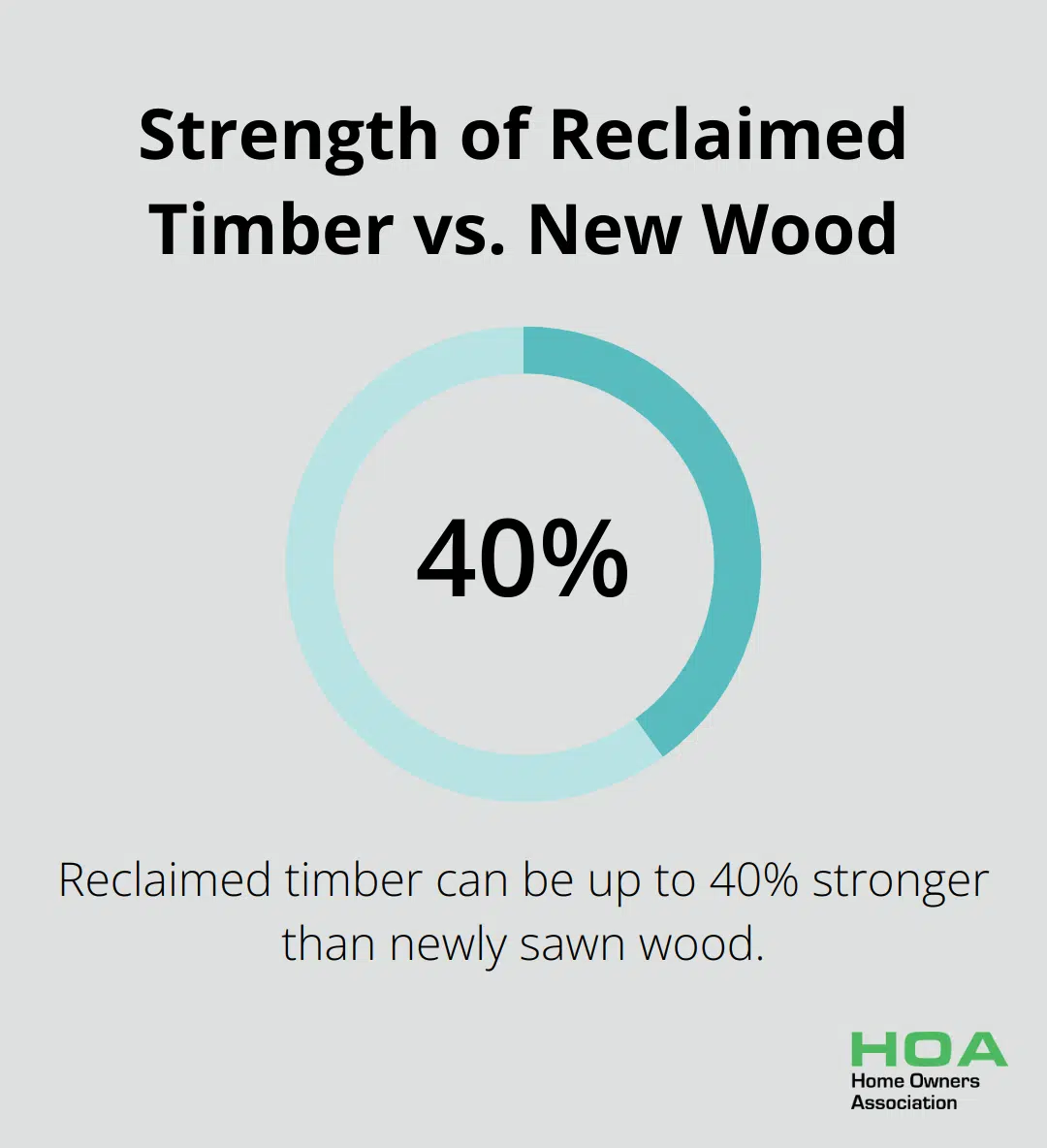 Strength of Reclaimed Timber vs. New Wood

40%

Reclaimed timber can be up to 40% stronger than newly sawn wood.

HOA
Home Owners Association